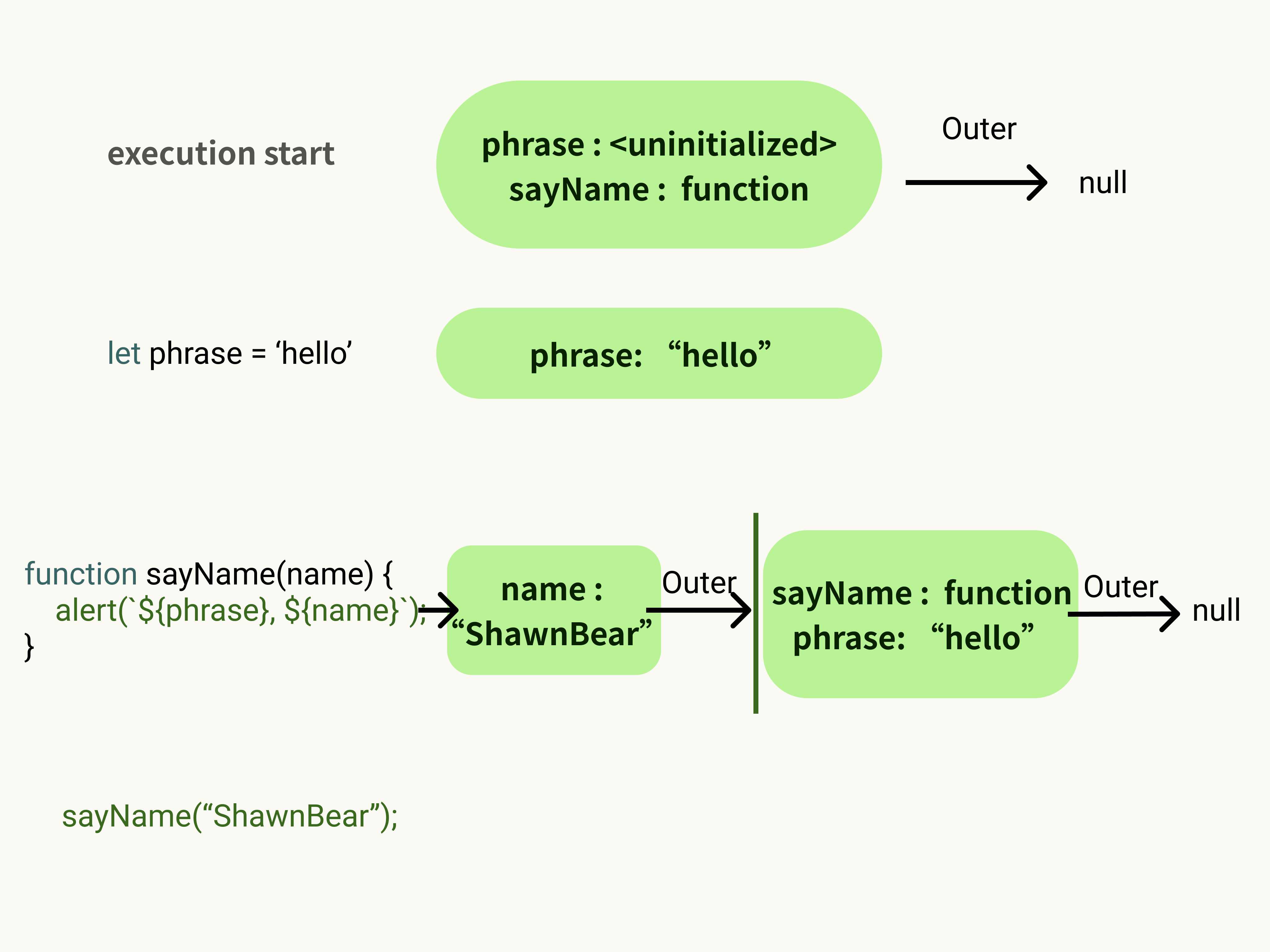 execution start

phrase : <uninitialized>
sayName : function

Outer

null

let phrase = ‘hello’

phrase: “hello”

function sayName(name) {
alert(`${phrase}, ${name}`);
}

name :
“ShawnBear”

Outer

sayName : function
phrase: “hello”

Outer

null

sayName(“ShawnBear”);